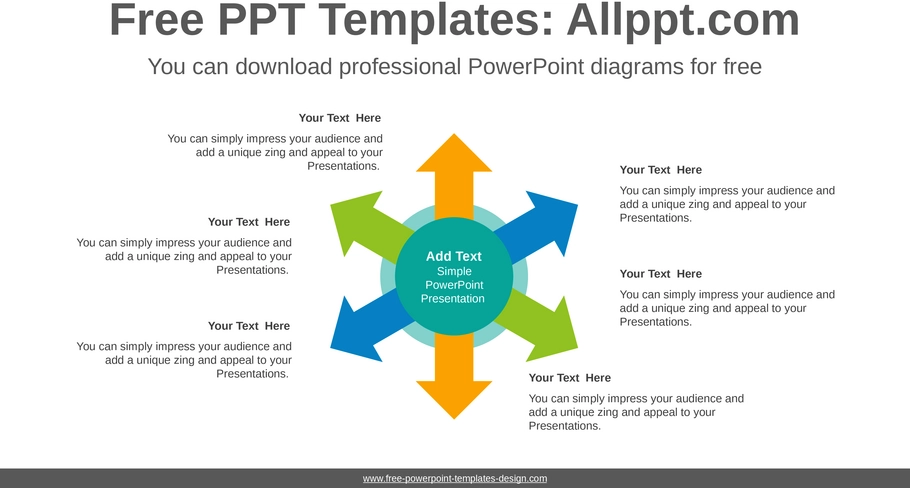 Free PPT Templates: Allppt.com

You can download professional PowerPoint diagrams for free

Your Text Here

You can simply impress your audience and add a unique zing and appeal to your Presentations.

Your Text Here

You can simply impress your audience and add a unique zing and appeal to your Presentations.

Your Text Here

You can simply impress your audience and add a unique zing and appeal to your Presentations.

Add Text
Simple PowerPoint Presentation

Your Text Here

You can simply impress your audience and add a unique zing and appeal to your Presentations.

Your Text Here

You can simply impress your audience and add a unique zing and appeal to your Presentations.

Your Text Here

You can simply impress your audience and add a unique zing and appeal to your Presentations.

www.free-powerpoint-templates-design.com